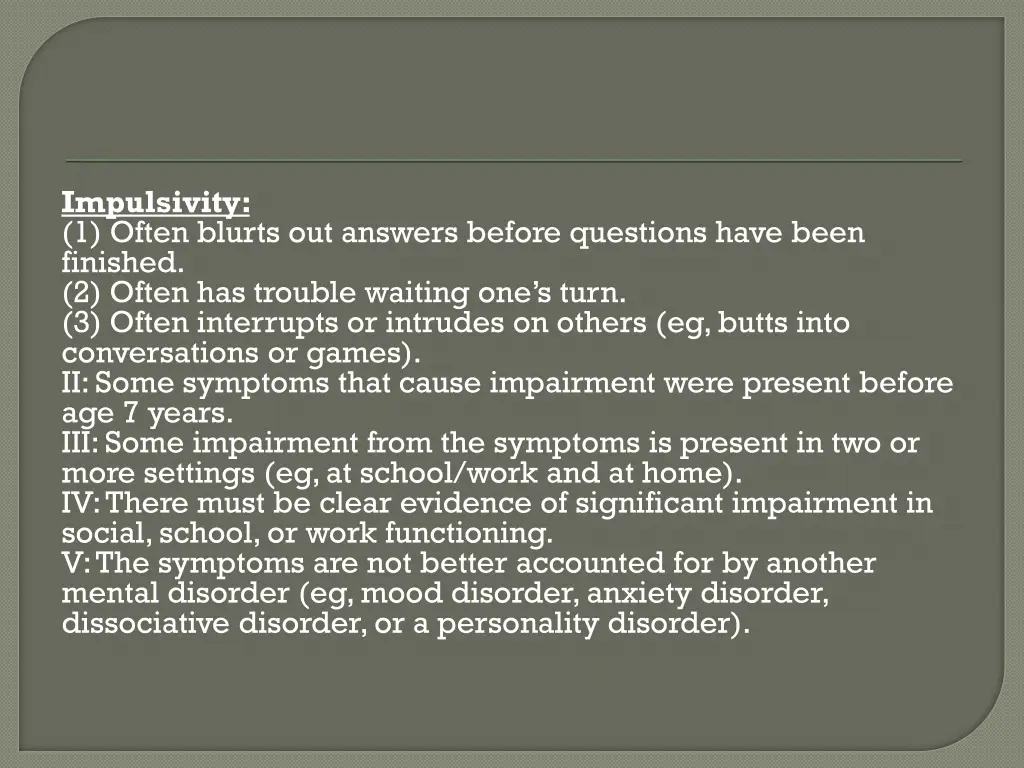 Impulsivity:
(1) Often blurts out answers before questions have been finished.
(2) Often has trouble waiting one's turn.
(3) Often interrupts or intrudes on others (eg, butts into conversations or games).
II: Some symptoms that cause impairment were present before age 7 years.
III: Some impairment from the symptoms is present in two or more settings (eg, at school/work and at home).
IV: There must be clear evidence of significant impairment in social, school, or work functioning.
V: The symptoms are not better accounted for by another mental disorder (eg, mood disorder, anxiety disorder, dissociative disorder, or a personality disorder).